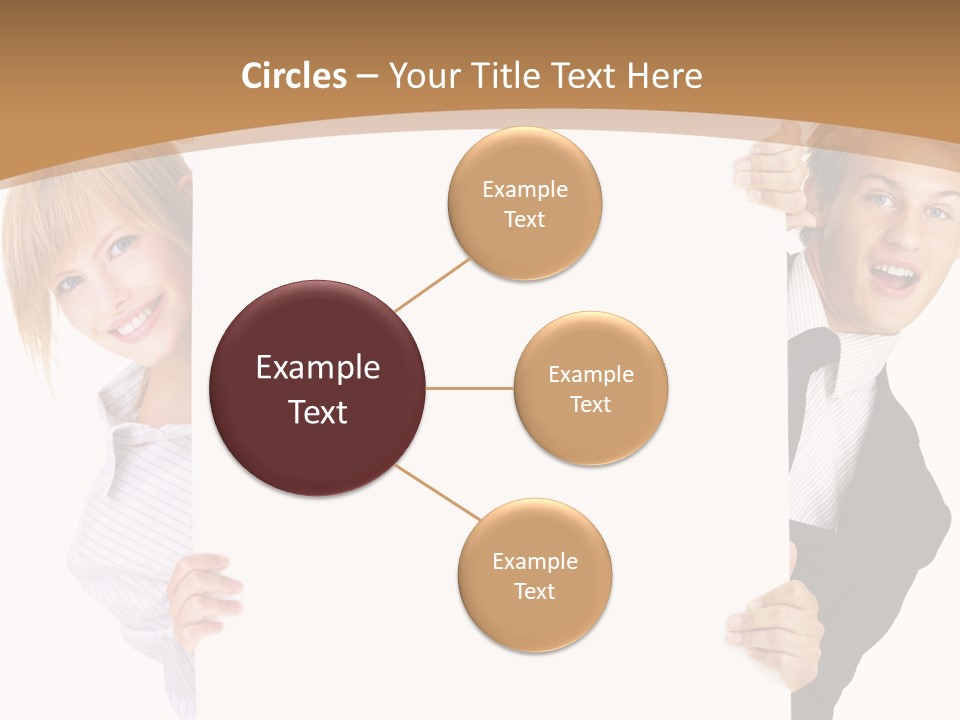 Circles – Your Title Text Here

Example Text

Example Text

Example Text

Example Text